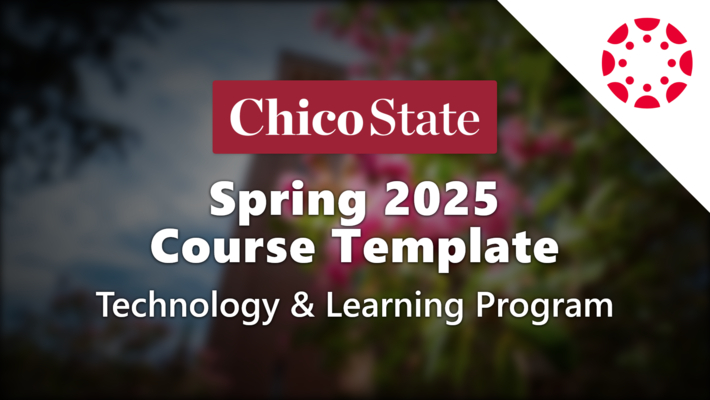 Chico State

Spring 2025
Course Template

Technology & Learning Program